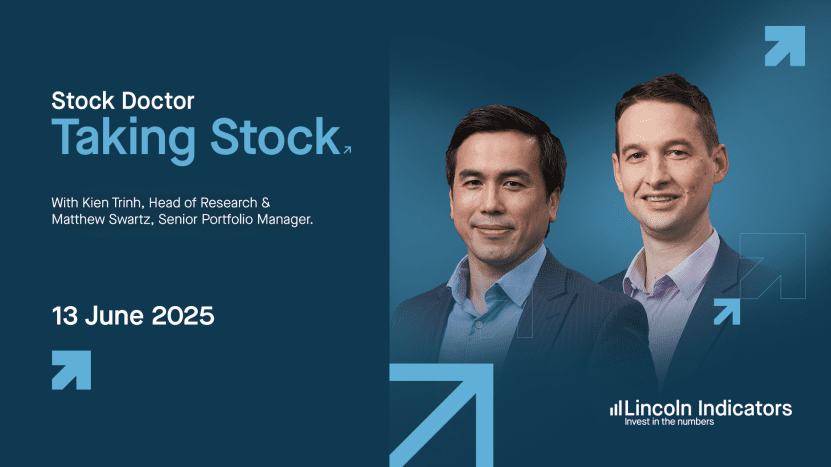 Stock Doctor
Taking Stock

With Kien Trinh, Head of Research & Matthew Swartz, Senior Portfolio Manager.

13 June 2025

Lincoln Indicators
Invest in the numbers